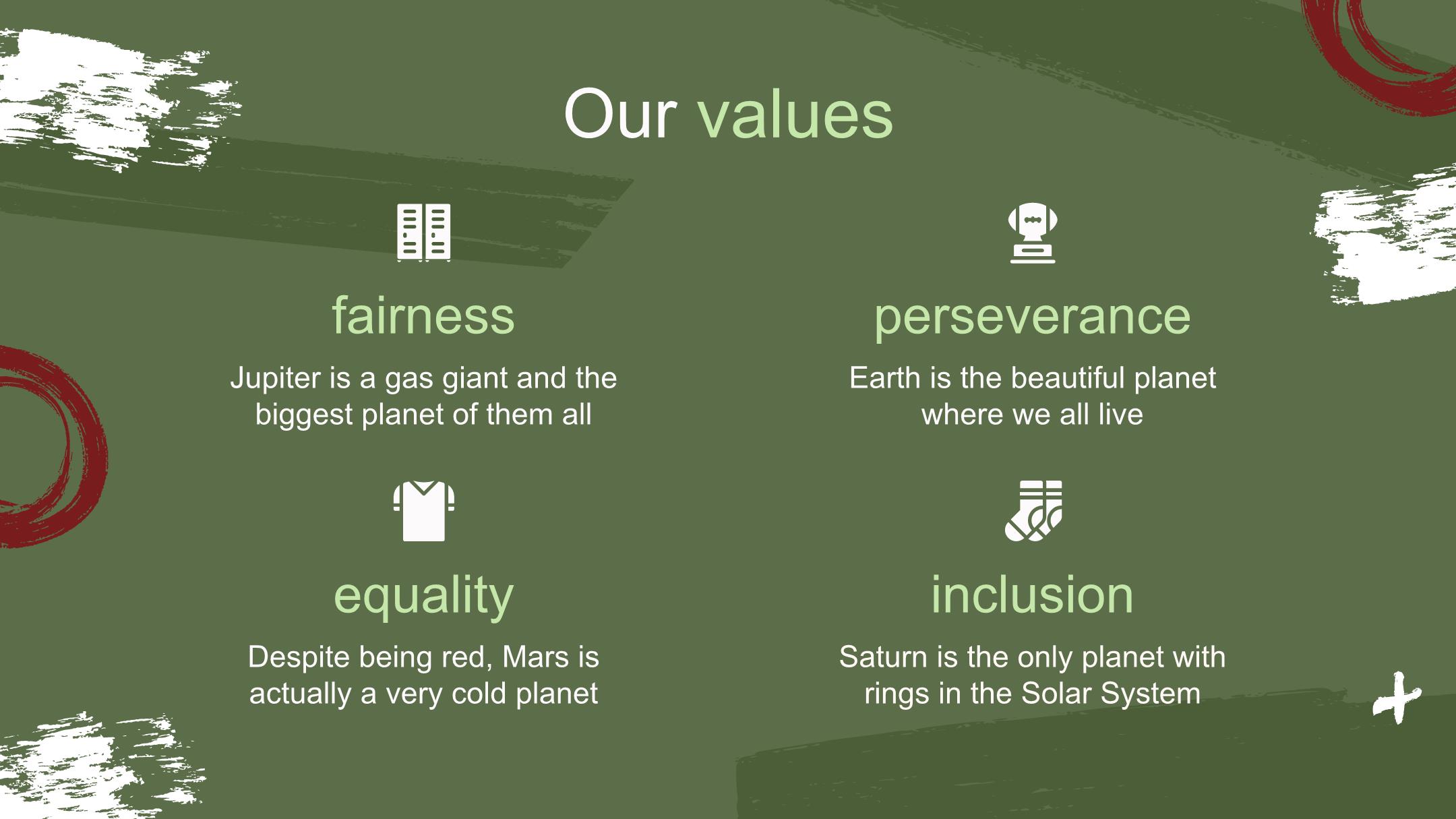 Our values

fairness

Jupiter is a gas giant and the biggest planet of them all

perseverance

Earth is the beautiful planet where we all live

equality

Despite being red, Mars is actually a very cold planet

inclusion

Saturn is the only planet with rings in the Solar System